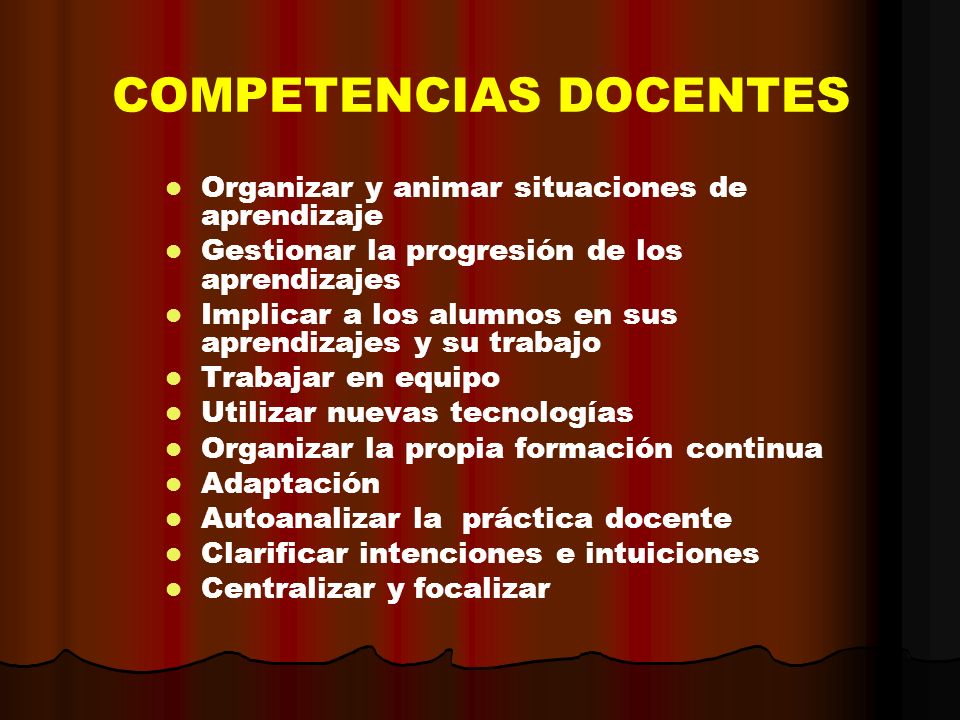 COMPETENCIAS DOCENTES

- Organizar y animar situaciones de aprendizaje
- Gestionar la progresión de los aprendizajes
- Implicar a los alumnos en sus aprendizajes y su trabajo
- Trabajar en equipo
- Utilizar nuevas tecnologías
- Organizar la propia formación continua
- Adaptación
- Autoanalizar la práctica docente
- Clarificar intenciones e intuiciones
- Centralizar y focalizar